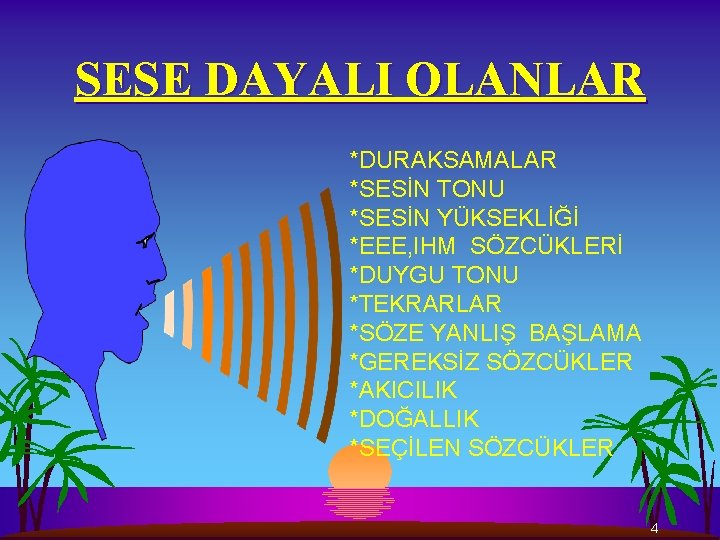 SESE DAYALI OLANLAR

*DURAKSAMALAR
*SESİN TONU
*SESİN YÜKSEKLİĞİ
*EEE,IHM SÖZCÜKLERİ
*DUYGU TONU
*TEKRARLAR
*SÖZE YANLIŞ BAŞLAMA
*GEREKSİZ SÖZCÜKLER
*AKICILIK
*DOĞALLIK
*SEÇİLEN SÖZCÜKLER

4